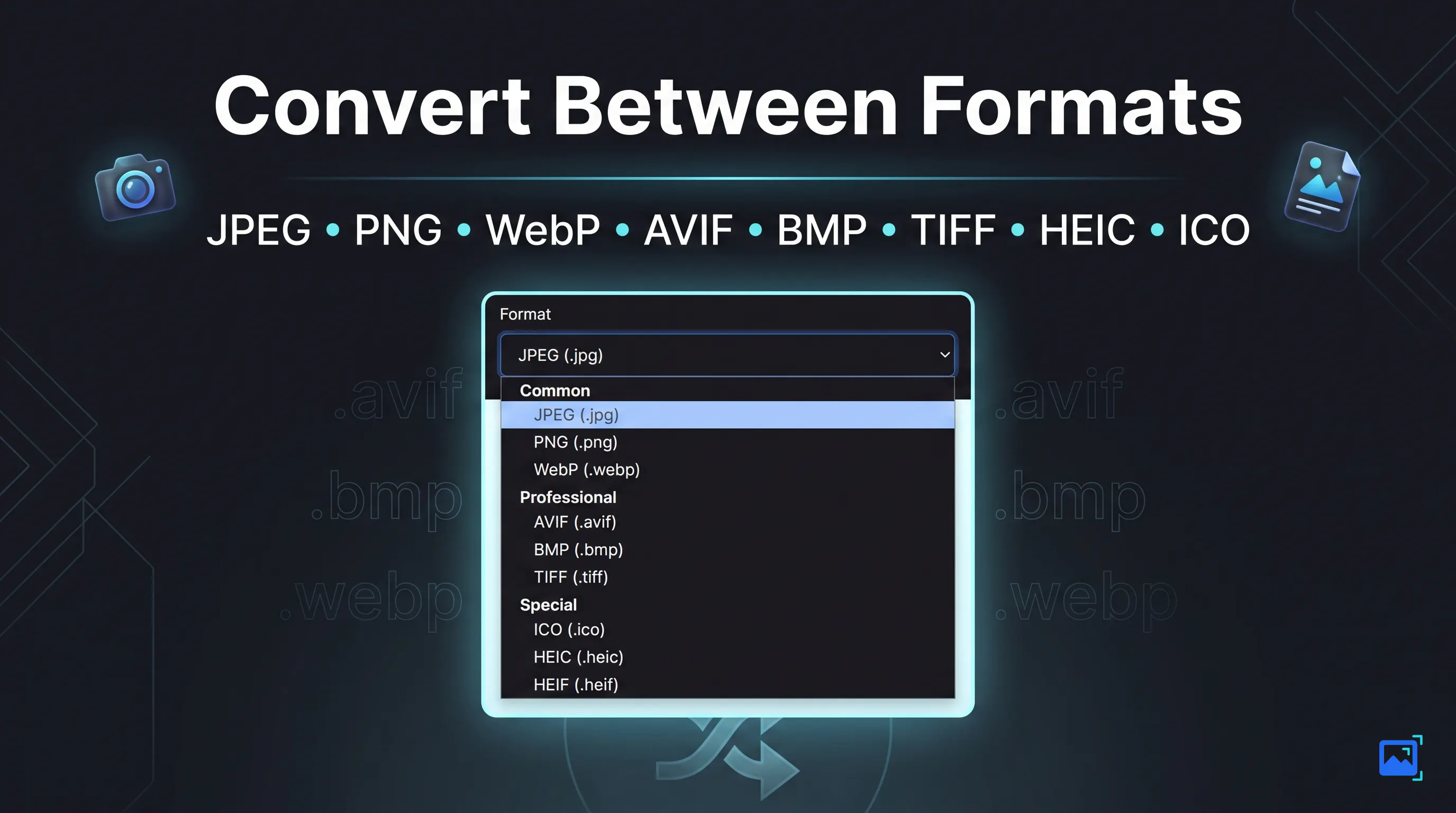 Convert Between Formats

JPEG • PNG • WebP • AVIF • BMP • TIFF • HEIC • ICO

.avif
.bmp
.webp

Format

JPEG (.jpg)

Common
JPEG (.jpg)
PNG (.png)
WebP (.webp)
Professional
AVIF (.avif)
BMP (.bmp)
TIFF (.tiff)
Special
ICO (.ico)
HEIC (.heic)
HEIF (.heif)

.avif
.bmp
.webp